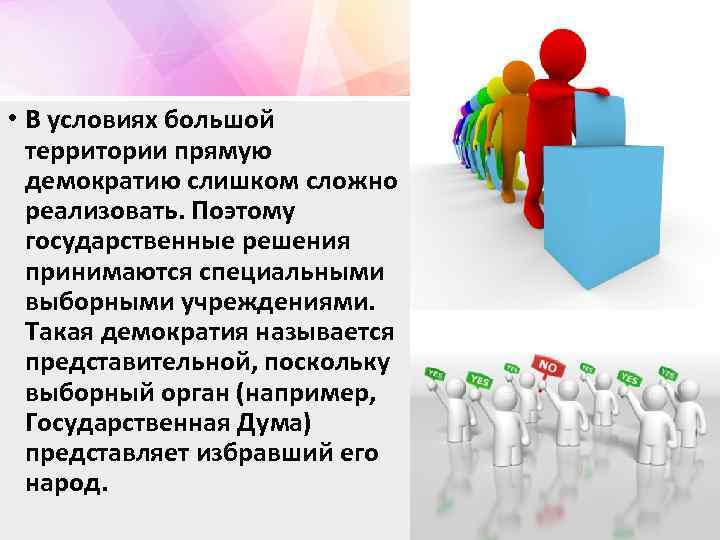 • В условиях большой территории прямую демократию слишком сложно реализовать. Поэтому государственные решения принимаются специальными выборными учреждениями. Такая демократия называется представительной, поскольку выборный орган (например, Государственная Дума) представляет избравший его народ.

YES YES YES NO YES YES YES